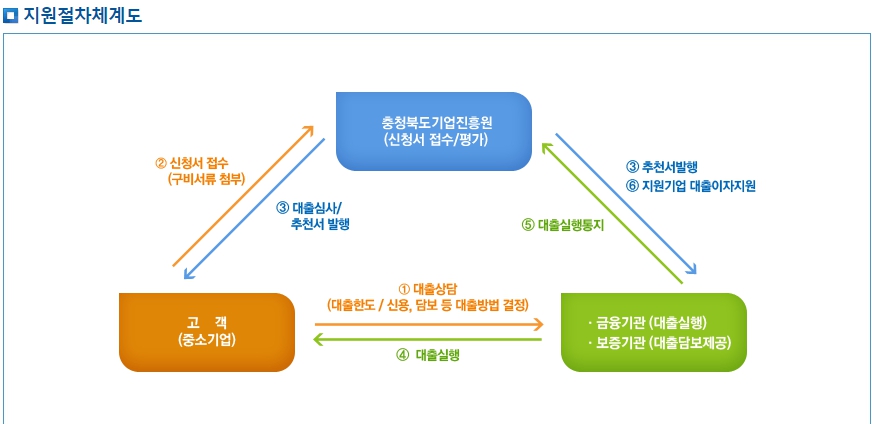 지원절차체계도

충청북도기업진흥원
(신청서 접수/평가)

② 신청서 접수
(구비서류 첨부)

③ 대출심사/
추천서 발행

③ 추천서발행
⑥ 지원기업 대출이자지원

⑤ 대출실행통지

고 객
(중소기업)

① 대출상담
(대출한도 / 신용, 담보 등 대출방법 결정)

④ 대출실행

· 금융기관 (대출실행)
· 보증기관 (대출담보제공)